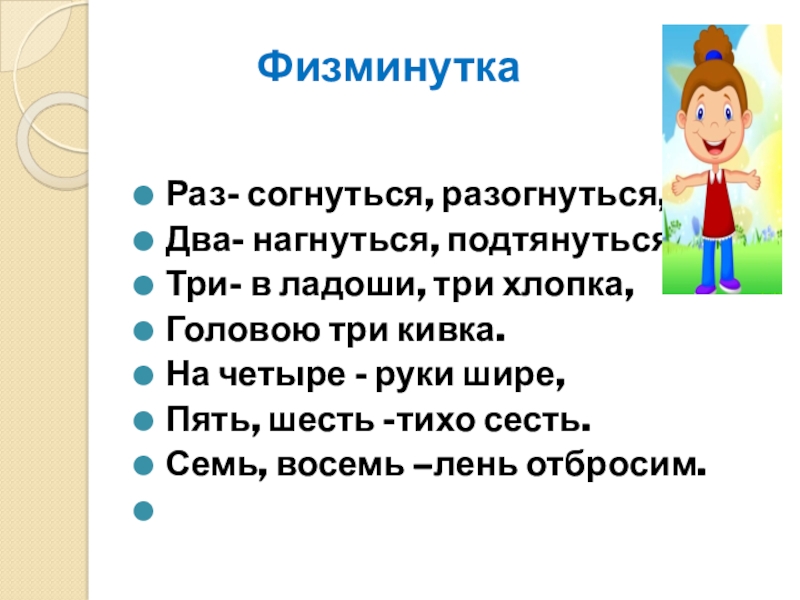 Физминутка

Раз- согнуться, разогнуться,
Два- нагнуться, подтянуться
Три- в ладоши, три хлопка,
Головою три кивка.
На четыре - руки шире,
Пять, шесть -тихо сесть.
Семь, восемь –лень отбросим.